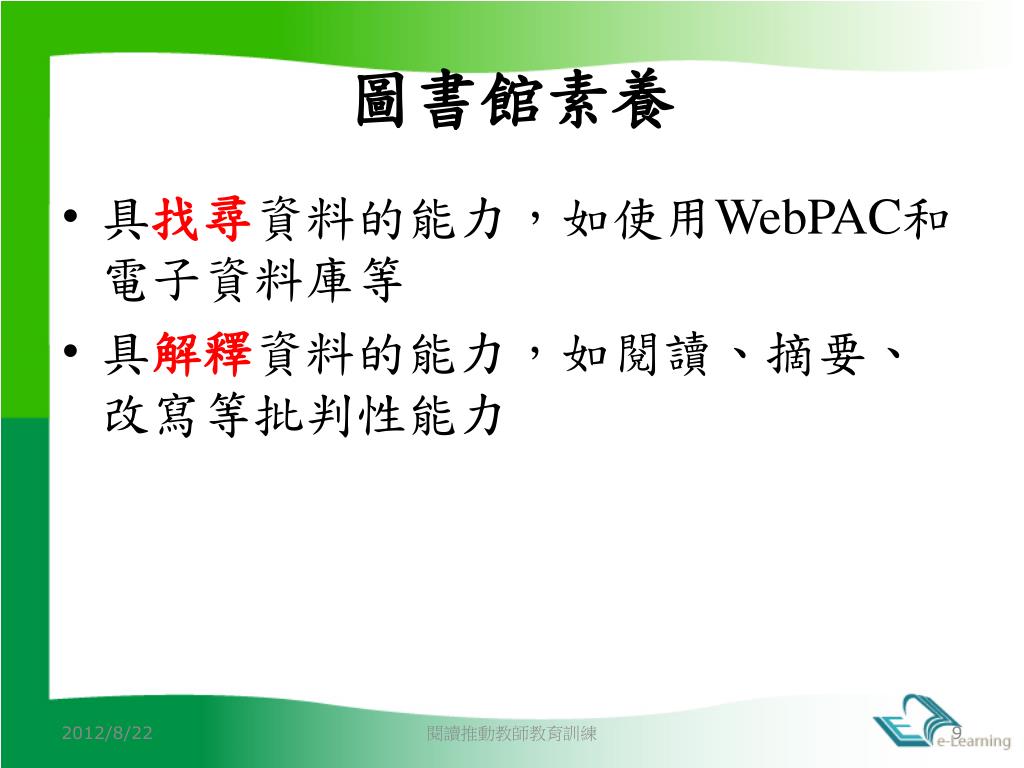 圖書館素養

• 具找尋資料的能力，如使用WebPAC和電子資料庫等

• 具解釋資料的能力，如閱讀、摘要、改寫等批判性能力

2012/8/22

閱讀推動教師教育訓練

9

e-Learning